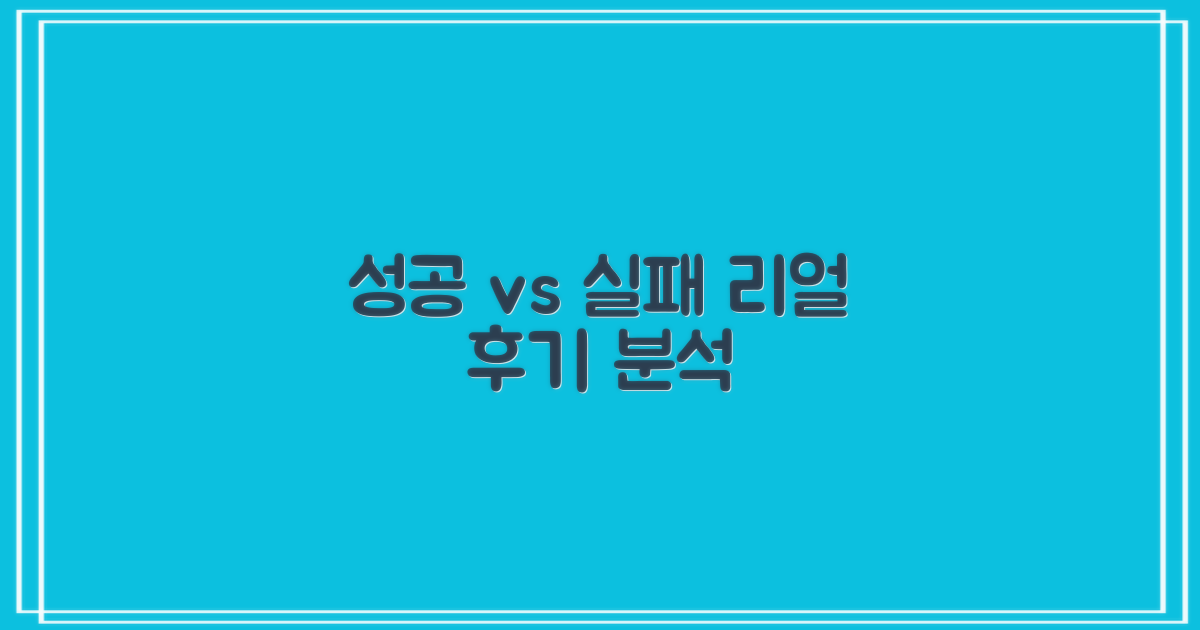 성공 vs 실패 리얼 후기 분석